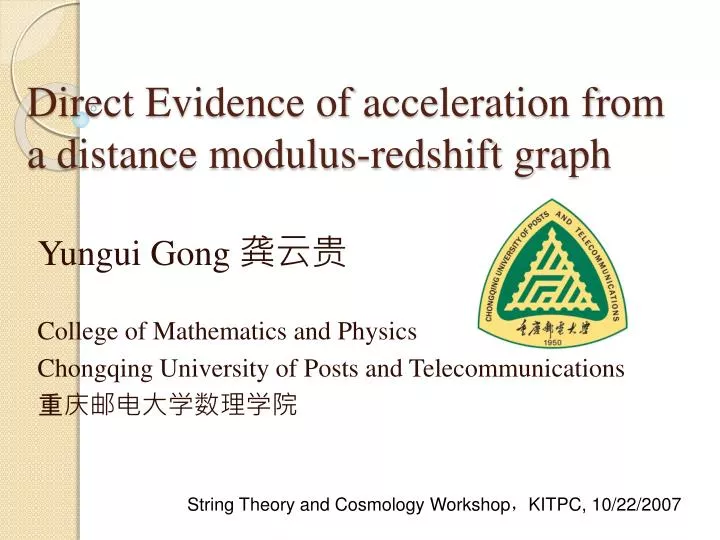 Direct Evidence of acceleration from a distance modulus-redshift graph

Yungui Gong 龚云贵

CHONGQING UNIVERSITY OF POSTS AND TELECOMMUNICATIONS
重庆邮电大学
1950

College of Mathematics and Physics
Chongqing University of Posts and Telecommunications
重庆邮电大学数理学院

String Theory and Cosmology Workshop，KITPC, 10/22/2007